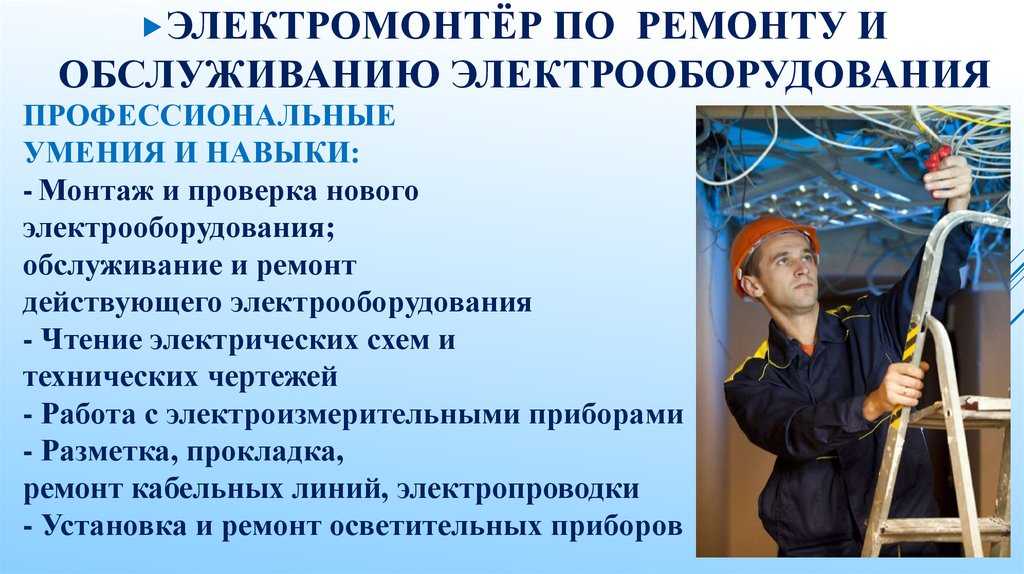 ЭЛЕКТРОМОНТЁР ПО РЕМОНТУ И ОБСЛУЖИВАНИЮ ЭЛЕКТРООБОРУДОВАНИЯ

ПРОФЕССИОНАЛЬНЫЕ УМЕНИЯ И НАВЫКИ:
- Монтаж и проверка нового электрооборудования;
обслуживание и ремонт действующего электрооборудования
- Чтение электрических схем и технических чертежей
- Работа с электроизмерительными приборами
- Разметка, прокладка,
ремонт кабельных линий, электропроводки
- Установка и ремонт осветительных приборов